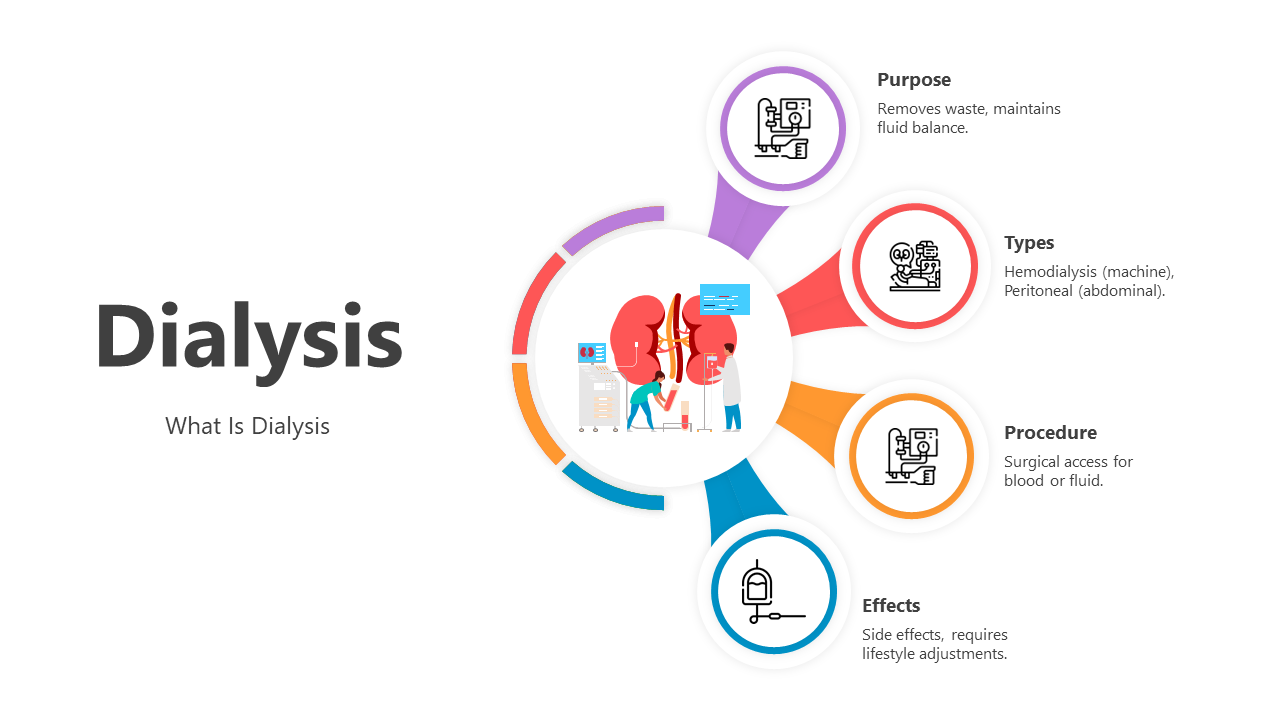 Dialysis

What Is Dialysis

Purpose

Removes waste, maintains fluid balance.

Types

Hemodialysis (machine), Peritoneal (abdominal).

Procedure

Surgical access for blood or fluid.

Effects

Side effects, requires lifestyle adjustments.